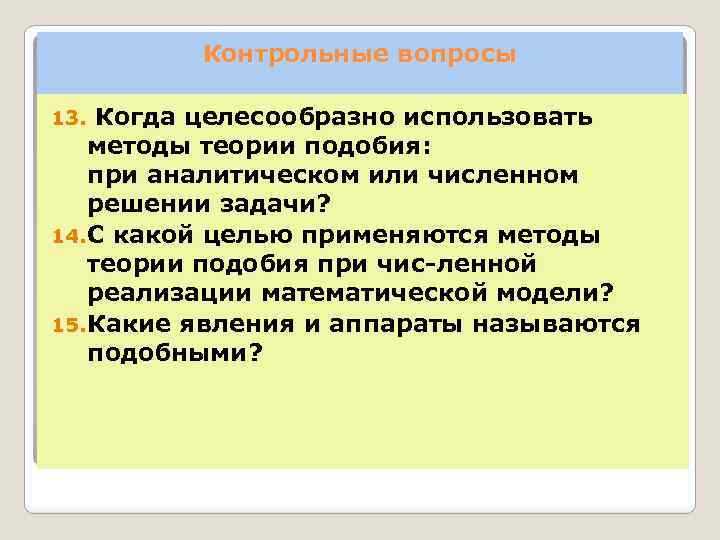 Контрольные вопросы

13. Когда целесообразно использовать методы теории подобия:
при аналитическом или численном решении задачи?

14. С какой целью применяются методы теории подобия при чис-ленной реализации математической модели?

15. Какие явления и аппараты называются подобными?